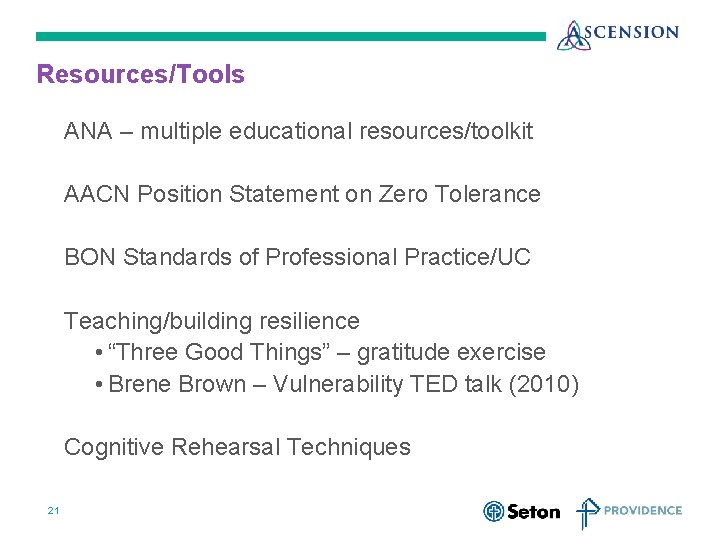 ASCENSION

Resources/Tools

ANA – multiple educational resources/toolkit

AACN Position Statement on Zero Tolerance

BON Standards of Professional Practice/UC

Teaching/building resilience
• “Three Good Things” – gratitude exercise
• Brene Brown – Vulnerability TED talk (2010)

Cognitive Rehearsal Techniques

21

Seton PROVIDENCE